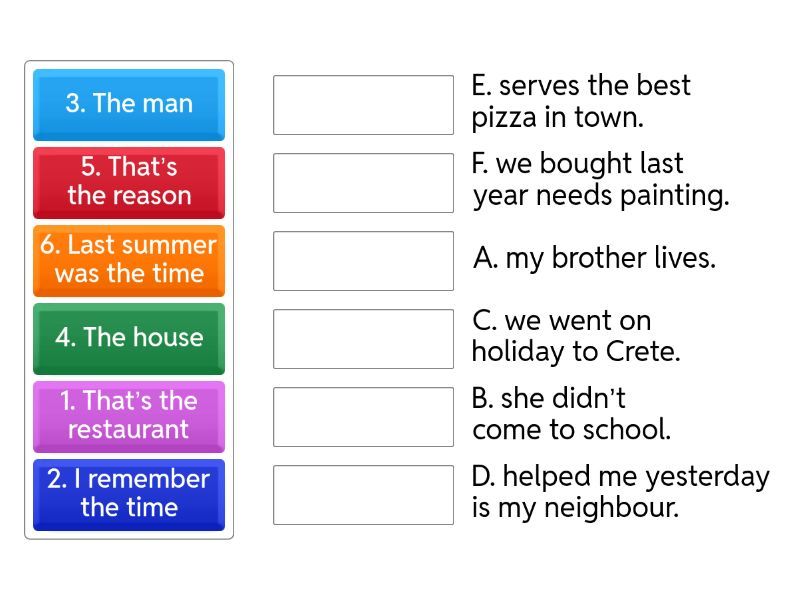 3. The man

5. That's the reason

6. Last summer was the time

4. The house

1. That's the restaurant

2. I remember the time

E. serves the best pizza in town.

F. we bought last year needs painting.

A. my brother lives.

C. we went on holiday to Crete.

B. she didn't come to school.

D. helped me yesterday is my neighbour.